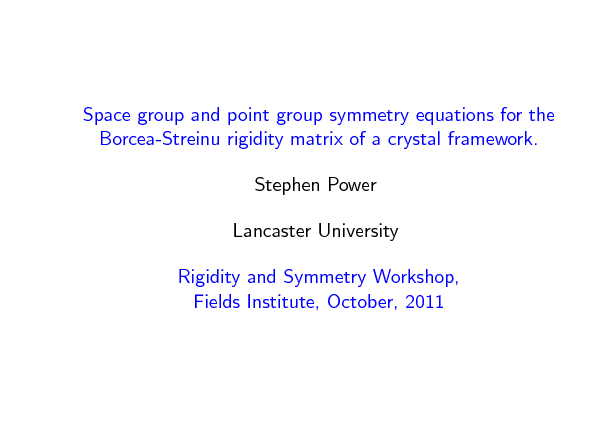 Space group and point group symmetry equations for the Borcea-Streinu rigidity matrix of a crystal framework.

Stephen Power

Lancaster University

Rigidity and Symmetry Workshop, Fields Institute, October, 2011